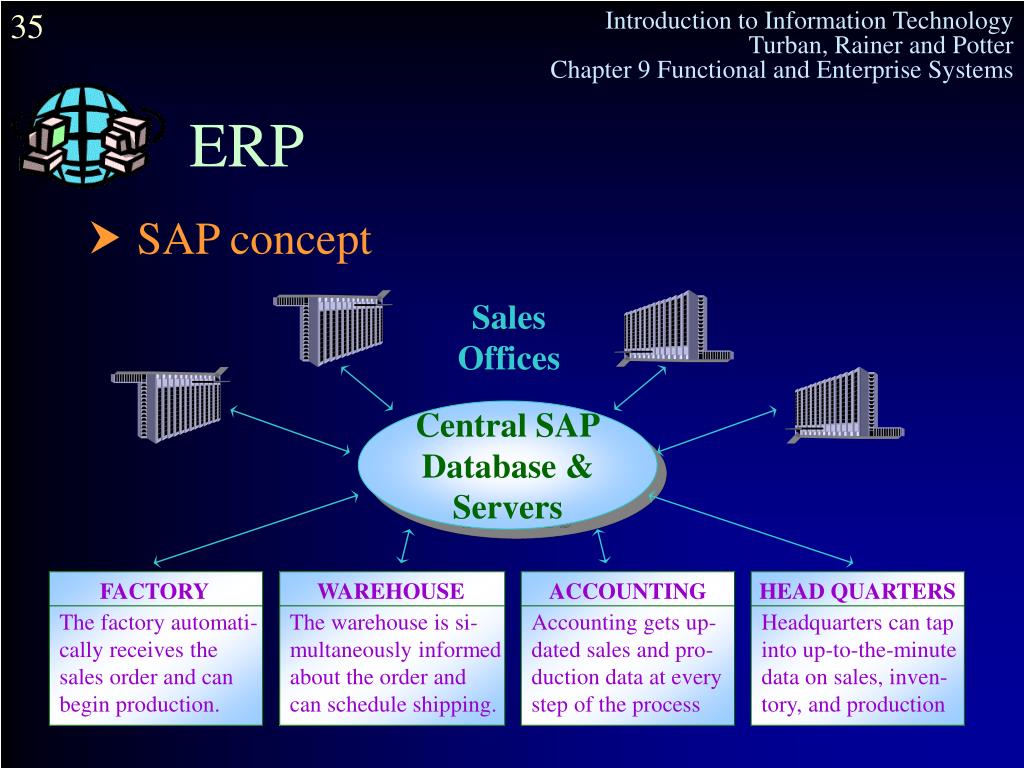 35

Introduction to Information Technology
Turban, Rainer and Potter
Chapter 9 Functional and Enterprise Systems

ERP

SAP concept

Sales Offices

Central SAP Database & Servers

FACTORY
The factory automatically receives the sales order and can begin production.

WAREHOUSE
The warehouse is simultaneously informed about the order and can schedule shipping.

ACCOUNTING
Accounting gets updated sales and production data at every step of the process

HEAD QUARTERS
Headquarters can tap into up-to-the-minute data on sales, inventory, and production